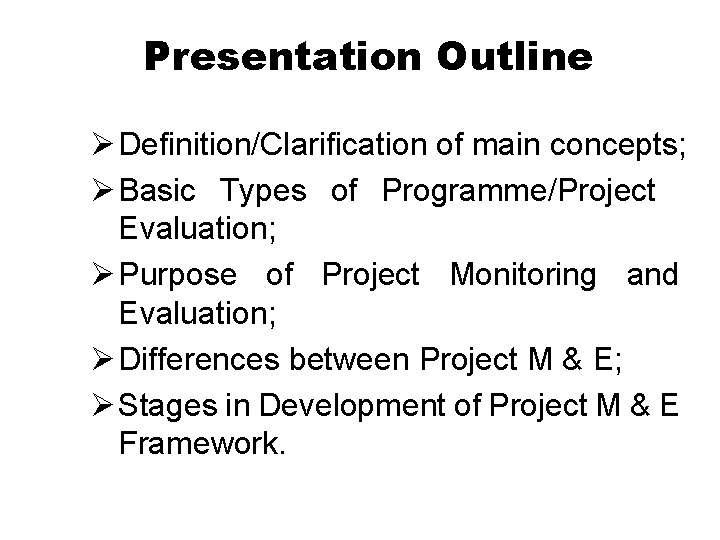 Presentation Outline

➢ Definition/Clarification of main concepts;

➢ Basic Types of Programme/Project Evaluation;

➢ Purpose of Project Monitoring and Evaluation;

➢ Differences between Project M & E;

➢ Stages in Development of Project M & E Framework.